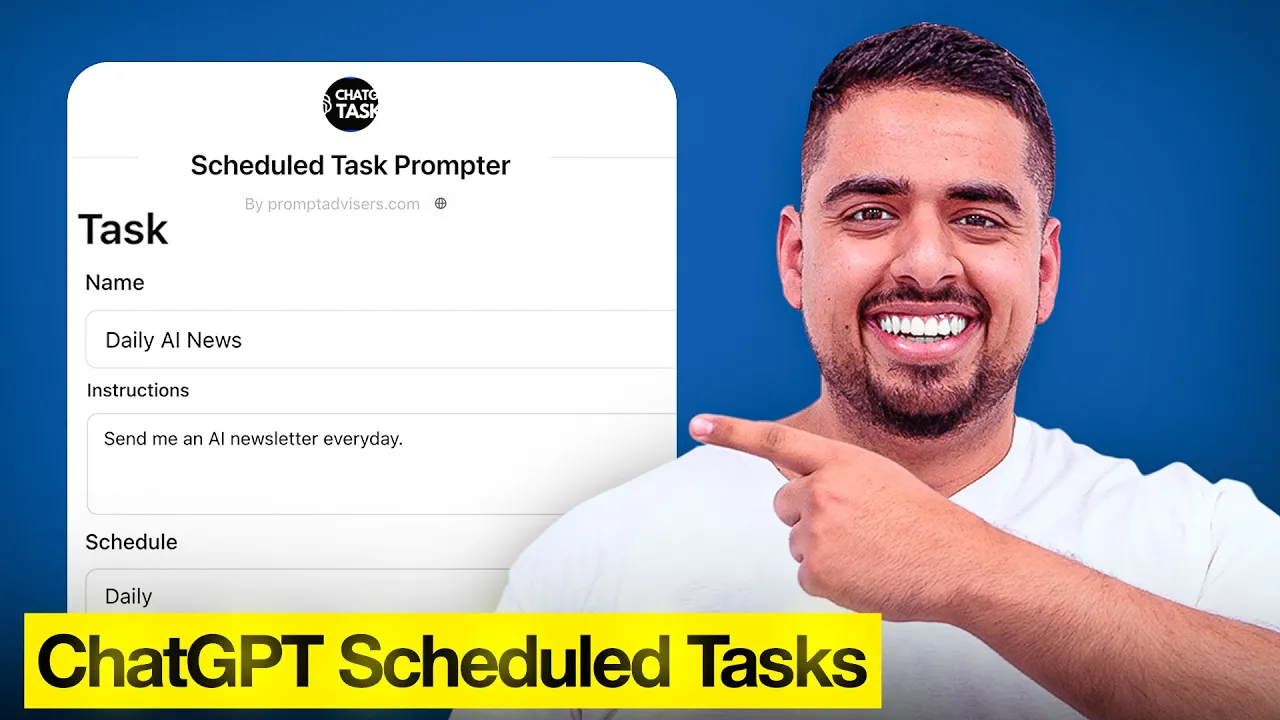 CHATG TASK

Scheduled Task Prompter

By promptadvisers.com

Task

Name

Daily AI News

Instructions

Send me an AI newsletter everyday.

Schedule

Daily

ChatGPT Scheduled Tasks